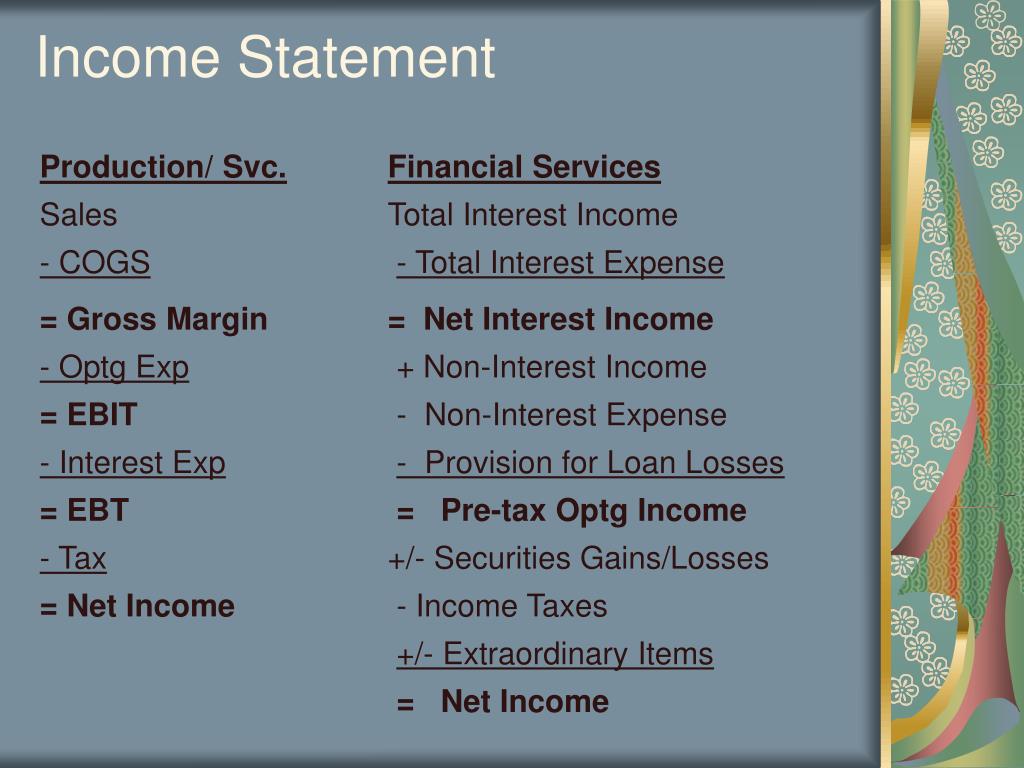 Income Statement

Production/ Svc.
Sales
- COGS
= Gross Margin
- Optg Exp
= EBIT
- Interest Exp
= EBT
- Tax
= Net Income

Financial Services
Total Interest Income
- Total Interest Expense
= Net Interest Income
+ Non-Interest Income
- Non-Interest Expense
- Provision for Loan Losses
= Pre-tax Optg Income
+/- Securities Gains/Losses
- Income Taxes
+/- Extraordinary Items
= Net Income